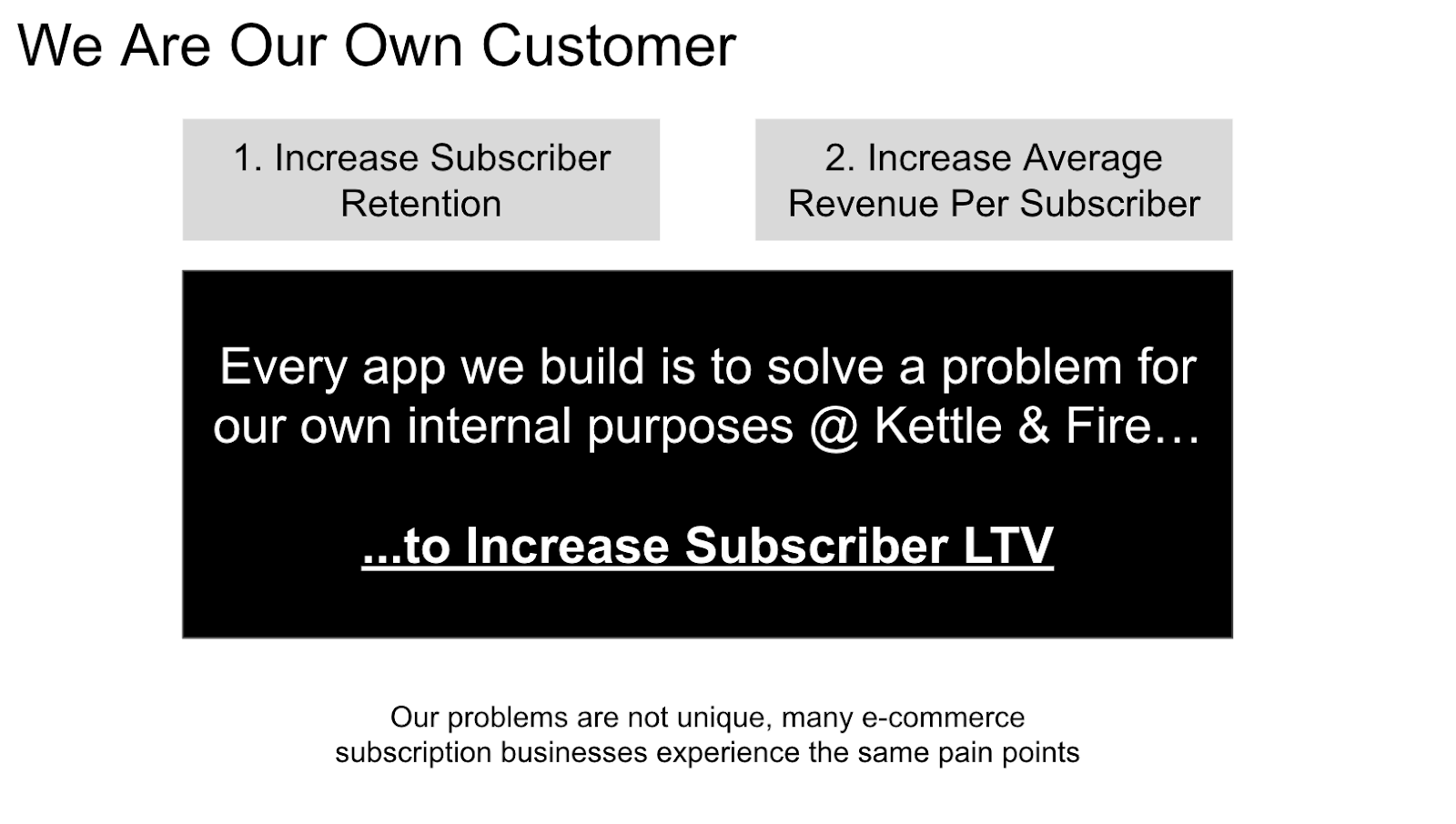 We Are Our Own Customer

1. Increase Subscriber Retention

2. Increase Average Revenue Per Subscriber

Every app we build is to solve a problem for our own internal purposes @ Kettle & Fire…

...to Increase Subscriber LTV

Our problems are not unique, many e-commerce subscription businesses experience the same pain points